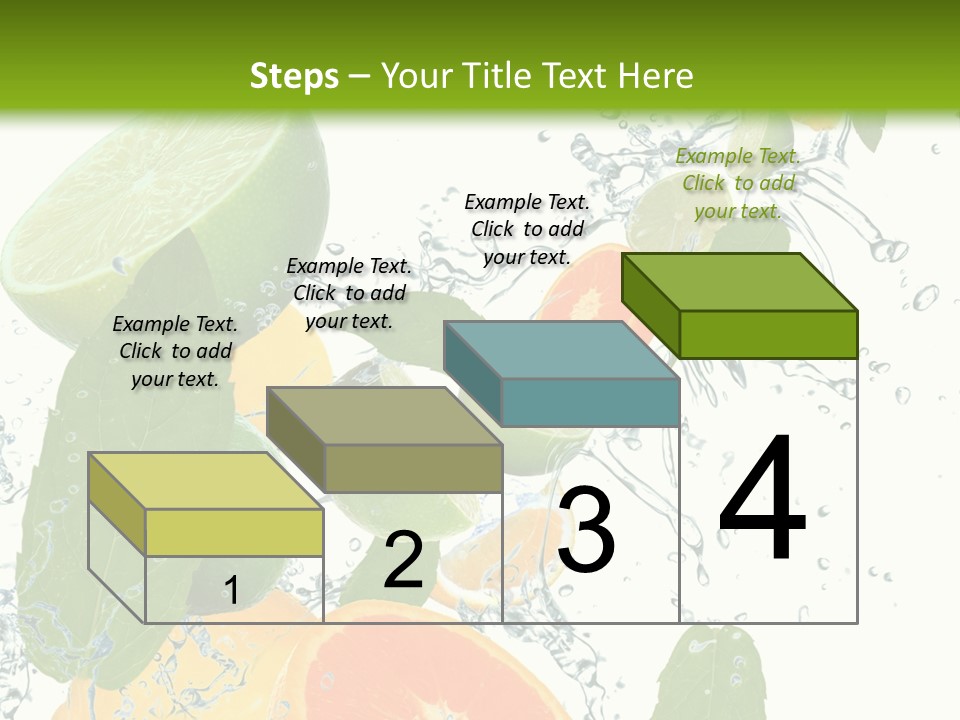 Steps – Your Title Text Here

Example Text. Click to add your text.

Example Text. Click to add your text.

Example Text. Click to add your text.

Example Text. Click to add your text.

1

2

3

4